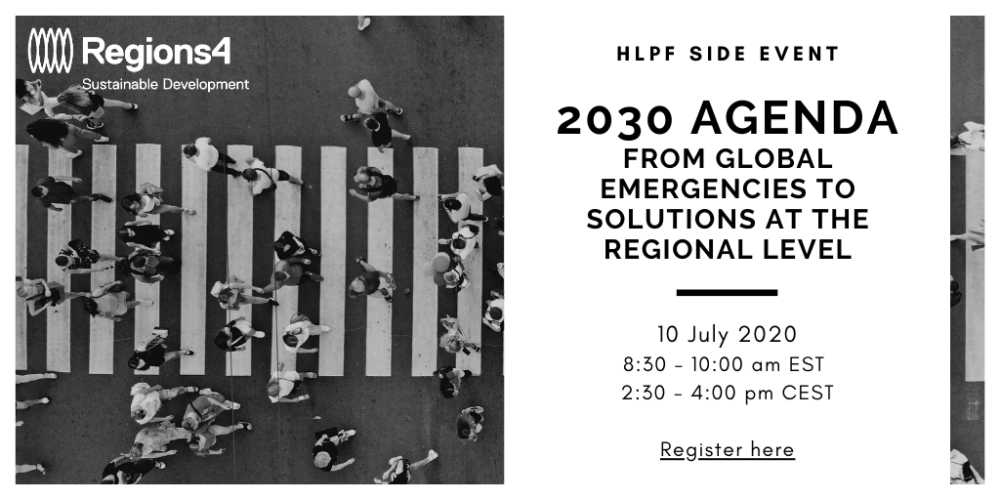 Regions4
Sustainable Development

HLPF SIDE EVENT

2030 AGENDA
FROM GLOBAL EMERGENCIES TO SOLUTIONS AT THE REGIONAL LEVEL

10 July 2020
8:30 - 10:00 am EST
2:30 - 4:00 pm CEST

Register here